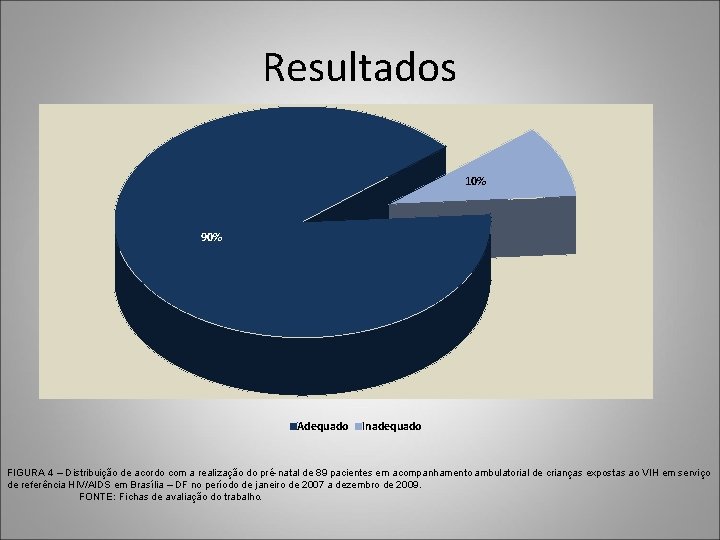 Resultados

10%

90%

Adequado Inadequado

FIGURA 4 – Distribuição de acordo com a realização do pré-natal de 89 pacientes em acompanhamento ambulatorial de crianças expostas ao VIH em serviço de referência HIV/AIDS em Brasília – DF no período de janeiro de 2007 a dezembro de 2009.
FONTE: Fichas de avaliação do trabalho.